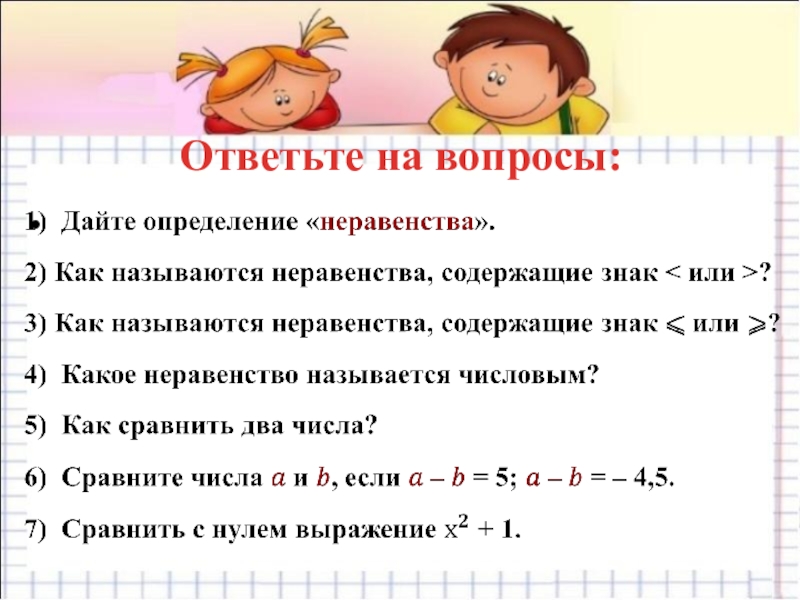 Ответьте на вопросы:

1) Дайте определение «неравенства».

2) Как называются неравенства, содержащие знак < или >?

3) Как называются неравенства, содержащие знак $\leqslant$ или $\geqslant$?

4) Какое неравенство называется числовым?

5) Как сравнить два числа?

6) Сравните числа $a$ и $b$, если $a - b = 5$; $a - b = -4,5$.

7) Сравнить с нулем выражение $x^2 + 1$.